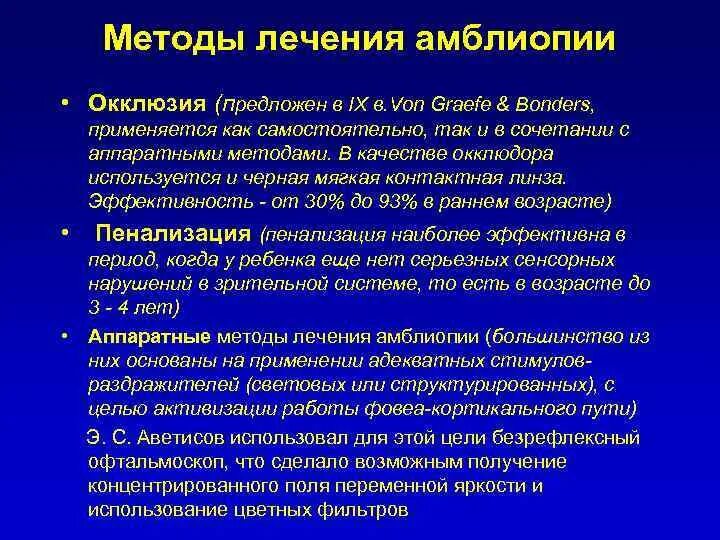 Методы лечения амблиопии

• Окклюзия (предложен в IX в.Von Graefe & Bonders, применяется как самостоятельно, так и в сочетании с аппаратными методами. В качестве окклюдора используется и черная мягкая контактная линза. Эффективность - от 30% до 93% в раннем возрасте)

• Пенализация (пенализация наиболее эффективна в период, когда у ребенка еще нет серьезных сенсорных нарушений в зрительной системе, то есть в возрасте до 3 - 4 лет)

• Аппаратные методы лечения амблиопии (большинство из них основаны на применении адекватных стимулов-раздражителей (световых или структурированных), с целью активизации работы фовеа-кортикального пути)

Э. С. Аветисов использовал для этой цели безрефлексный офтальмоскоп, что сделало возможным получение концентрированного поля переменной яркости и использование цветных фильтров